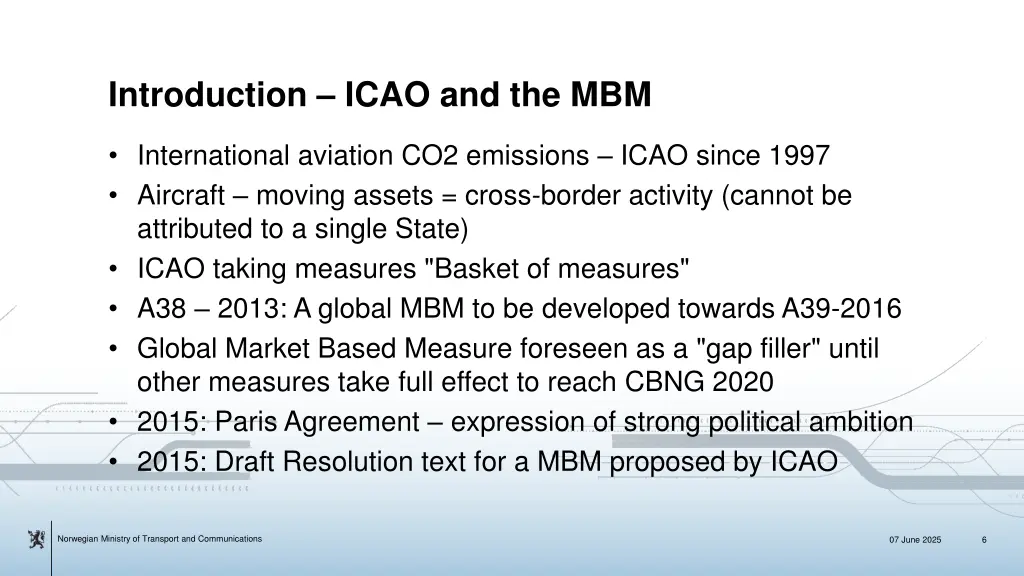 Introduction – ICAO and the MBM

• International aviation CO2 emissions – ICAO since 1997
• Aircraft – moving assets = cross-border activity (cannot be attributed to a single State)
• ICAO taking measures "Basket of measures"
• A38 – 2013: A global MBM to be developed towards A39-2016
• Global Market Based Measure foreseen as a "gap filler" until other measures take full effect to reach CBNG 2020
• 2015: Paris Agreement – expression of strong political ambition
• 2015: Draft Resolution text for a MBM proposed by ICAO

Norwegian Ministry of Transport and Communications

07 June 2025

6